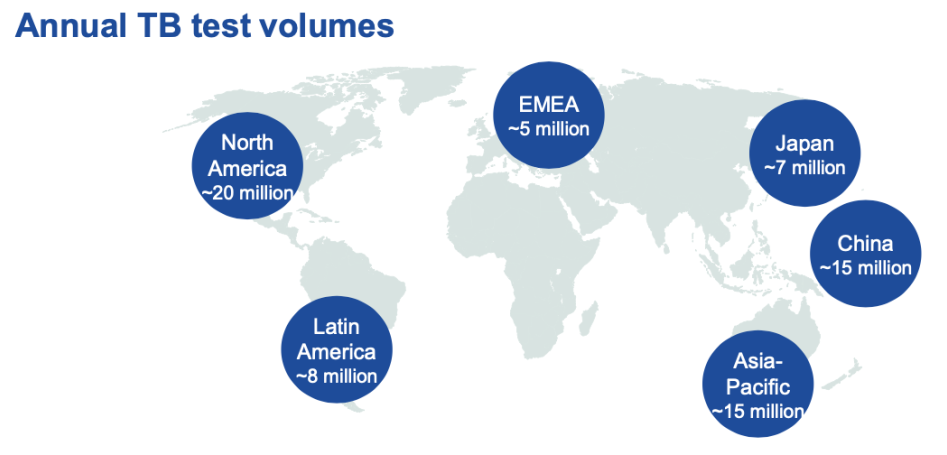 Annual TB test volumes

North America
~20 million

EMEA
~5 million

Japan
~7 million

China
~15 million

Latin America
~8 million

Asia-Pacific
~15 million